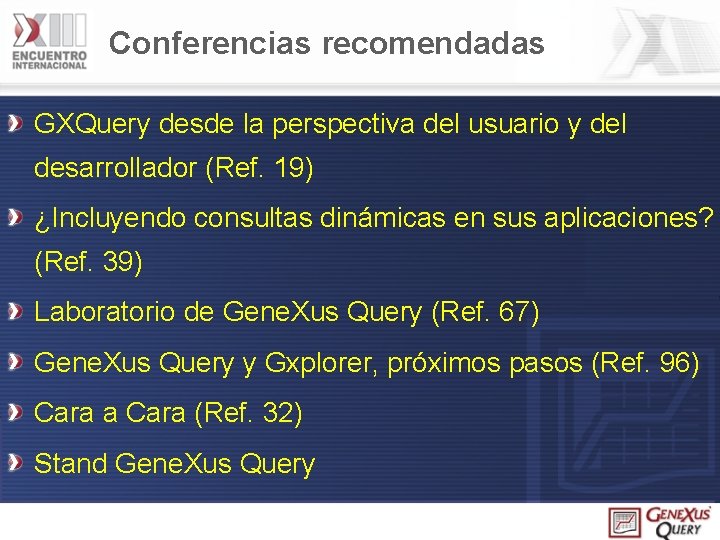 XIII
ENCUENTRO INTERNACIONAL

Conferencias recomendadas

GXQuery desde la perspectiva del usuario y del desarrollador (Ref. 19)

¿Incluyendo consultas dinámicas en sus aplicaciones? (Ref. 39)

Laboratorio de GeneXus Query (Ref. 67)

GeneXus Query y Gxplorer, próximos pasos (Ref. 96)

Cara a Cara (Ref. 32)

Stand GeneXus Query

GENEXUS QUERY